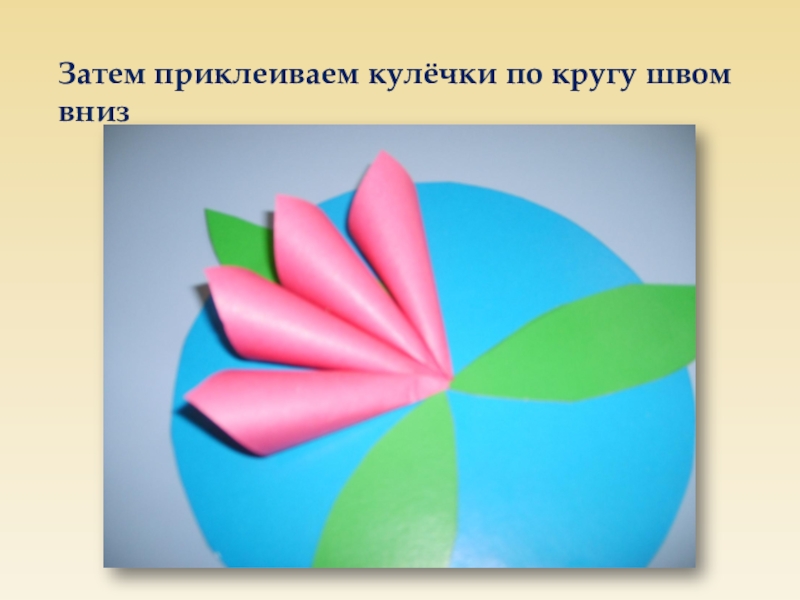 Затем приклеиваем кулёчки по кругу швом вниз